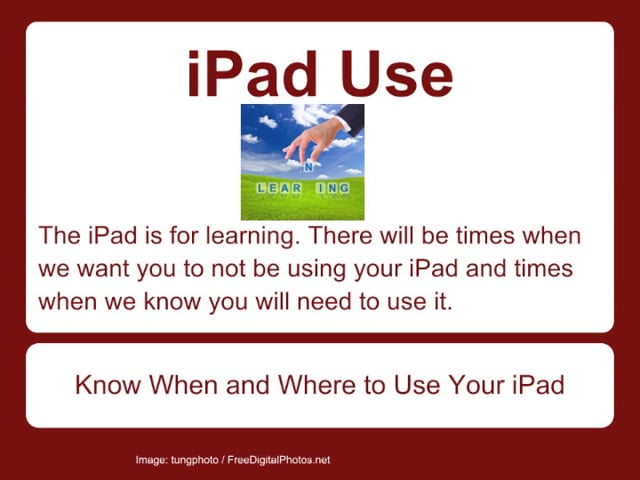 iPad Use

N
LEAR ING

The iPad is for learning. There will be times when we want you to not be using your iPad and times when we know you will need to use it.

Know When and Where to Use Your iPad

Image: tungphoto / FreeDigitalPhotos.net